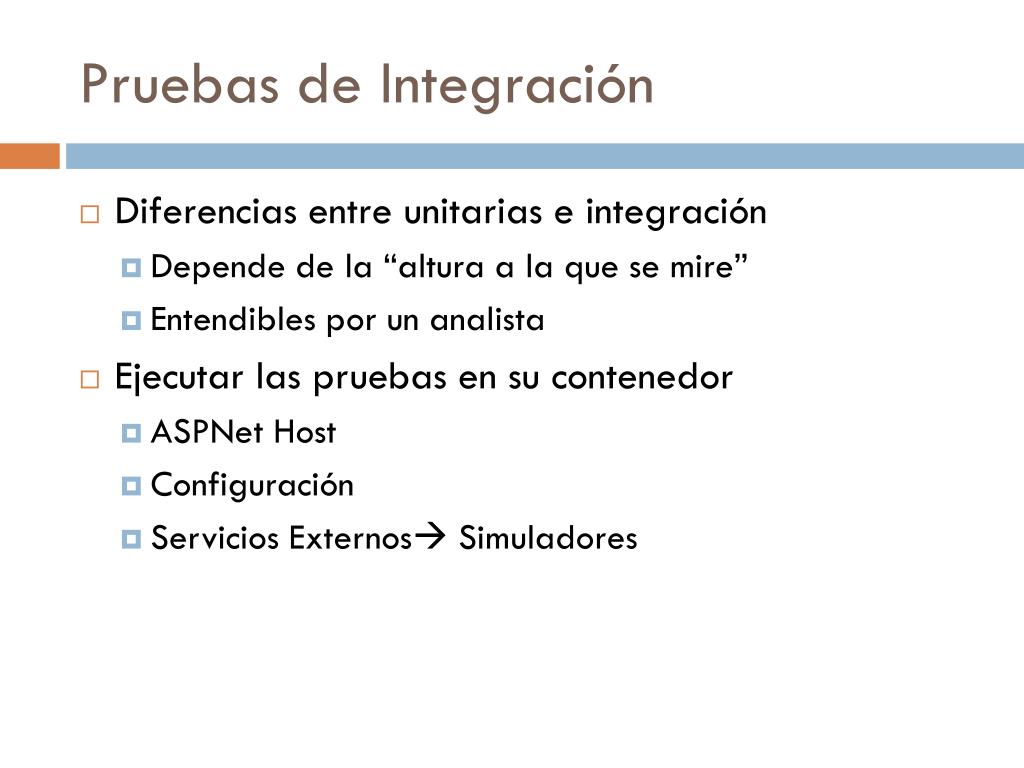 Pruebas de Integración

Diferencias entre unitarias e integración

Depende de la “altura a la que se mire”

Entendibles por un analista

Ejecutar las pruebas en su contenedor

ASPNet Host

Configuración

Servicios Externos→ Simuladores